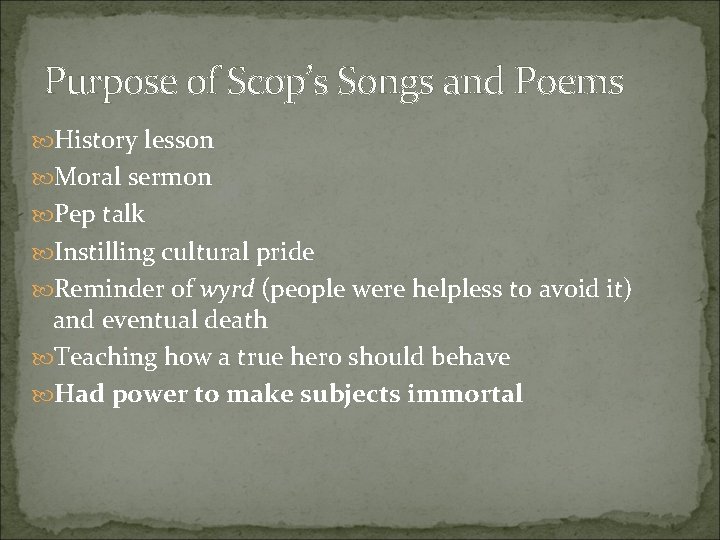 Purpose of Scop's Songs and Poems

History lesson
Moral sermon
Pep talk
Instilling cultural pride
Reminder of wyrd (people were helpless to avoid it) and eventual death
Teaching how a true hero should behave
Had power to make subjects immortal